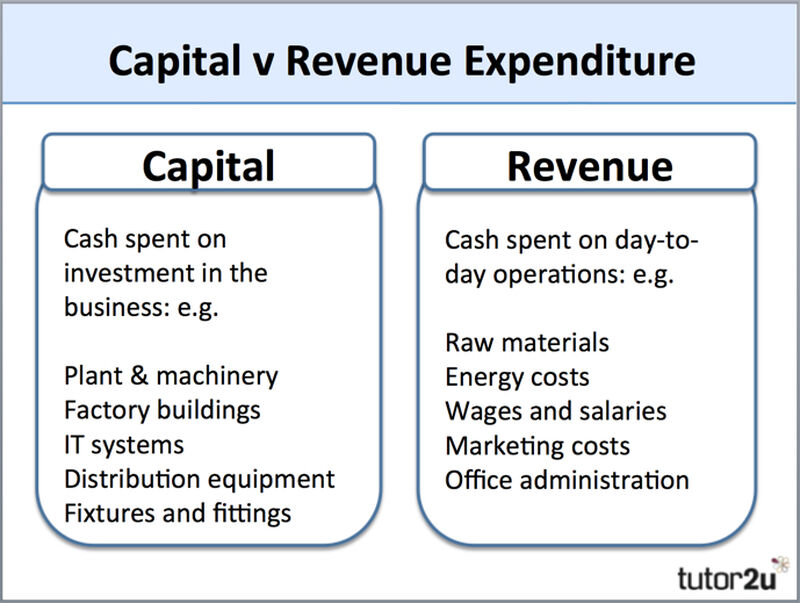 Capital v Revenue Expenditure

Capital

Cash spent on investment in the business: e.g.

Plant & machinery
Factory buildings
IT systems
Distribution equipment
Fixtures and fittings

Revenue

Cash spent on day-to-day operations: e.g.

Raw materials
Energy costs
Wages and salaries
Marketing costs
Office administration

tutor2u